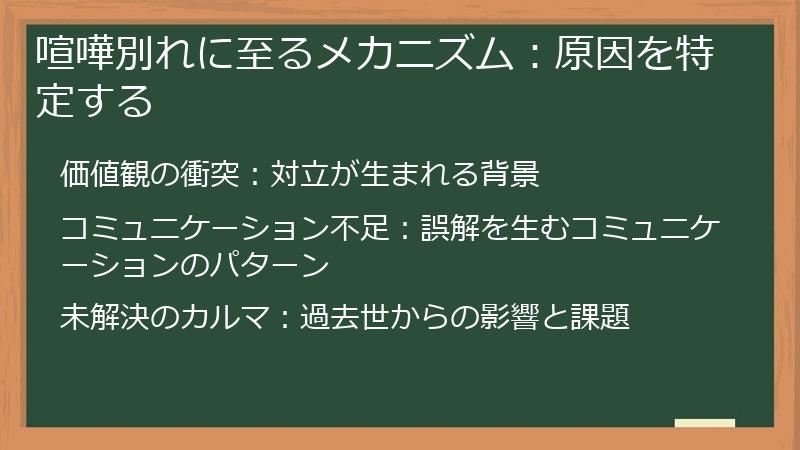 喧嘩別れに至るメカニズム：原因を特定する

価値観の衝突：対立が生まれる背景

コミュニケーション不足：誤解を生むコミュニケーションのパターン

未解決のカルマ：過去世からの影響と課題